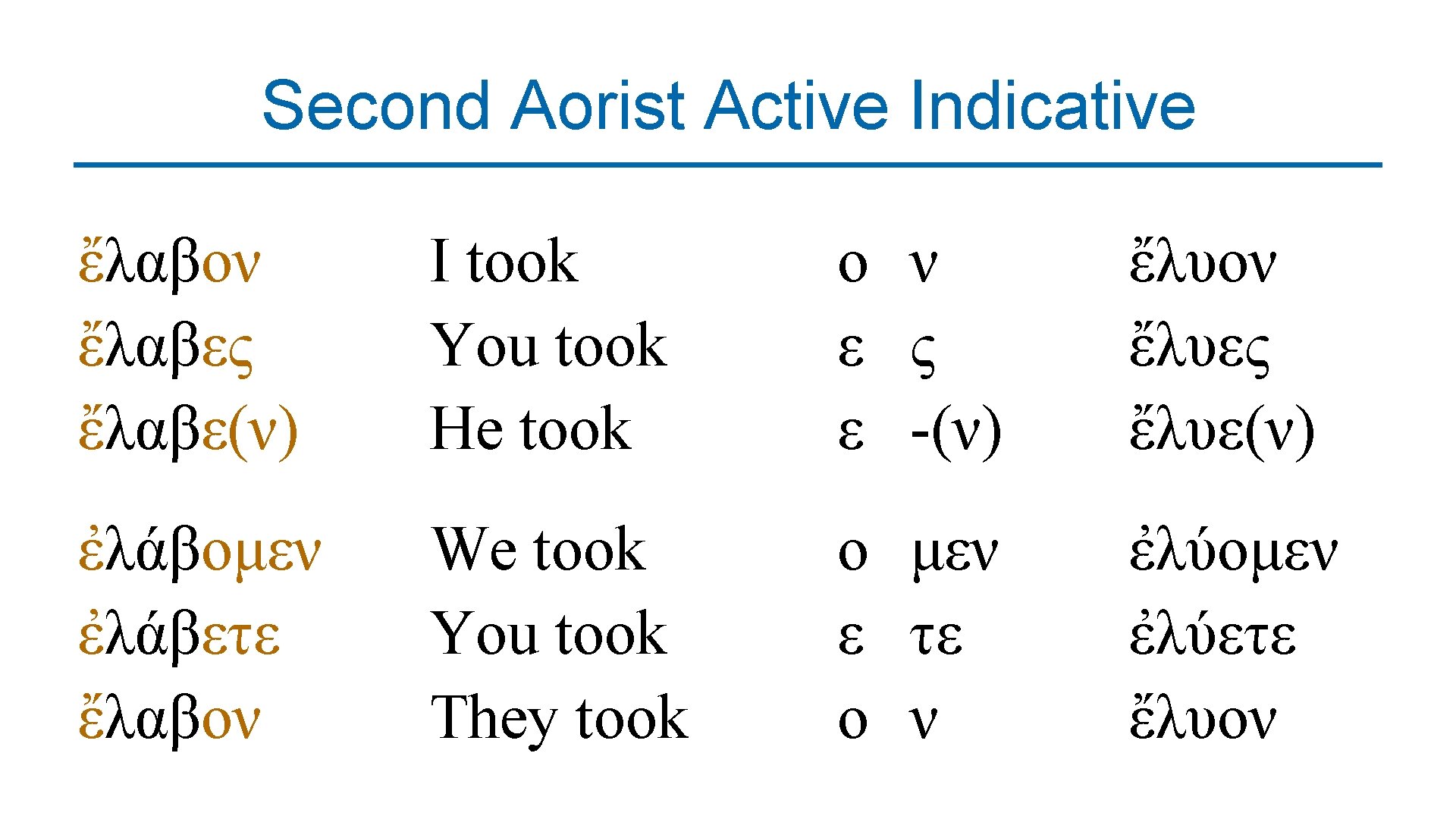 Second Aorist Active Indicative

| | | | | |
|---|---|---|---|---|
| ἔλαβον | I took | ο | ν | ἔλυον |
| ἔλαβες | You took | ε | ς | ἔλυες |
| ἔλαβε(ν) | He took | ε | -(ν) | ἔλυε(ν) |
| ἐλάβομεν | We took | ο | μεν | ἐλύομεν |
| ἐλάβετε | You took | ε | τε | ἐλύετε |
| ἔλαβον | They took | ο | ν | ἔλυον |